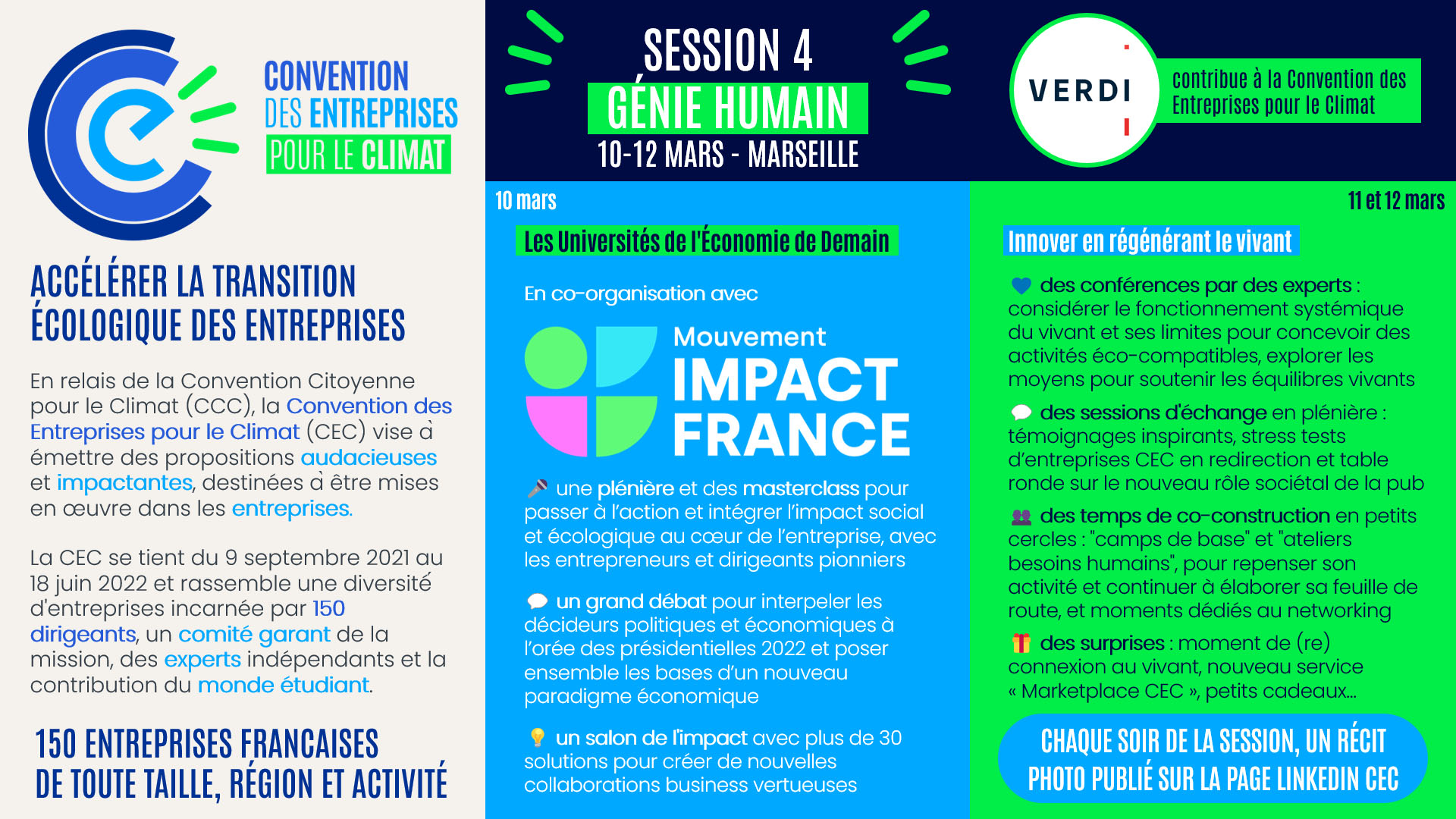 CONVENTION DES ENTREPRISES POUR LE CLIMAT

ACCÉLÉRER LA TRANSITION ÉCOLOGIQUE DES ENTREPRISES

En relais de la Convention Citoyenne pour le Climat (CCC), la Convention des Entreprises pour le Climat (CEC) vise à émettre des propositions audacieuses et impactantes, destinées à être mises en œuvre dans les entreprises.

La CEC se tient du 9 septembre 2021 au 18 juin 2022 et rassemble une diversité d'entreprises incarnée par 150 dirigeants, un comité garant de la mission, des experts indépendants et la contribution du monde étudiant.

150 ENTREPRISES FRANCAISES DE TOUTE TAILLE, RÉGION ET ACTIVITÉ

SESSION 4
GÉNIE HUMAIN
10-12 MARS - MARSEILLE

VERDI
contribue à la Convention des Entreprises pour le Climat

10 mars
Les Universités de l'Économie de Demain

En co-organisation avec

Mouvement IMPACT FRANCE

une plénière et des masterclass pour passer à l'action et intégrer l'impact social et écologique au cœur de l'entreprise, avec les entrepreneurs et dirigeants pionniers

un grand débat pour interpeler les décideurs politiques et économiques à l'orée des présidentielles 2022 et poser ensemble les bases d'un nouveau paradigme économique

un salon de l'impact avec plus de 30 solutions pour créer de nouvelles collaborations business vertueuses

11 et 12 mars
Innover en régénérant le vivant

des conférences par des experts : considérer le fonctionnement systémique du vivant et ses limites pour concevoir des activités éco-compatibles, explorer les moyens pour soutenir les équilibres vivants

des sessions d'échange en plénière : témoignages inspirants, stress tests d'entreprises CEC en redirection et table ronde sur le nouveau rôle sociétal de la pub

des temps de co-construction en petits cercles : "camps de base" et "ateliers besoins humains", pour repenser son activité et continuer à élaborer sa feuille de route, et moments dédiés au networking

des surprises : moment de (re) connexion au vivant, nouveau service « Marketplace CEC », petits cadeaux...

CHAQUE SOIR DE LA SESSION, UN RÉCIT PHOTO PUBLIÉ SUR LA PAGE LINKEDIN CEC